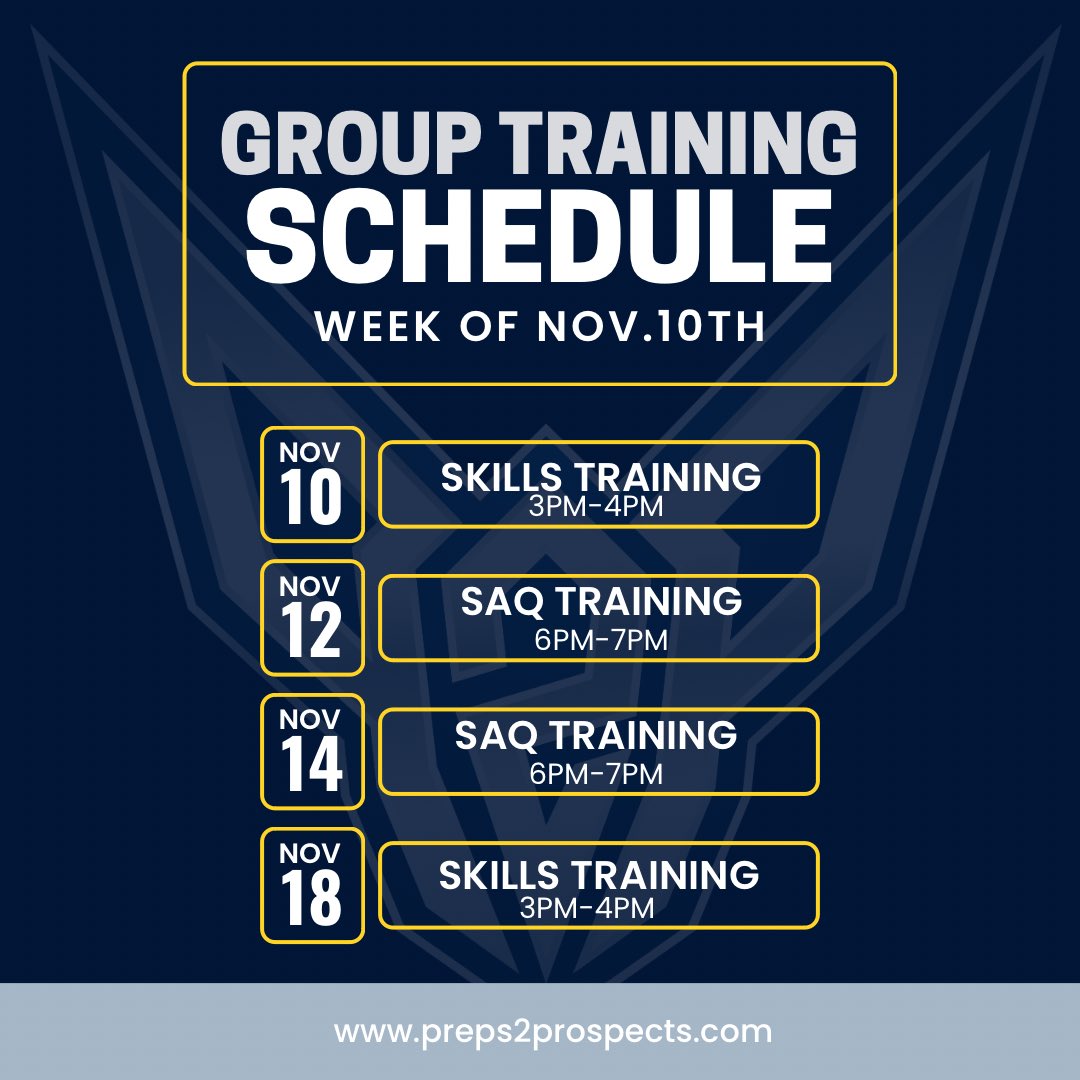 GROUP TRAINING SCHEDULE

WEEK OF NOV.10TH

NOV 10

SKILLS TRAINING
3PM-4PM

NOV 12

SAQ TRAINING
6PM-7PM

NOV 14

SAQ TRAINING
6PM-7PM

NOV 18

SKILLS TRAINING
3PM-4PM

www.preps2prospects.com